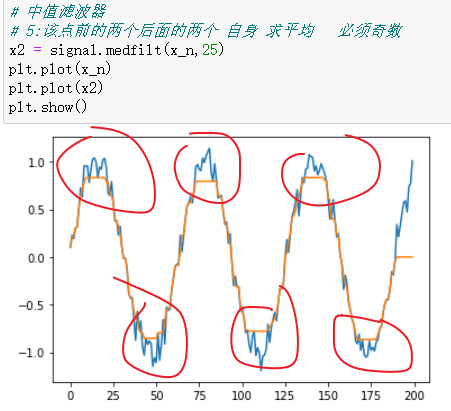 # 中值滤波器
# 5:该点前的两个后面的两个 自身 求平均   必须奇数
x2 = signal.medfilt(x_n,25)
plt.plot(x_n)
plt.plot(x2)
plt.show()

1.0
0.5
0.0
−0.5
−1.0
0
25
50
75
100
125
150
175
200